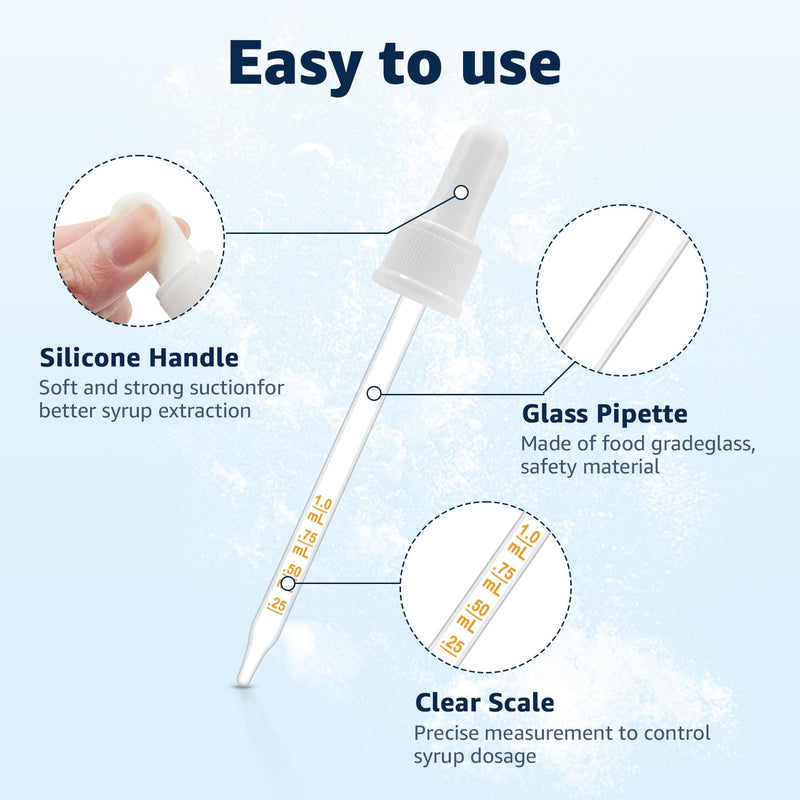 Easy to use

Silicone Handle
Soft and strong suctionfor better syrup extraction

Glass Pipette
Made of food gradeglass, safety material

1.0 mL
.75 mL
.50 mL
.25

1.0 mL
.75 mL
.50 mL
.25

Clear Scale
Precise measurement to control syrup dosage